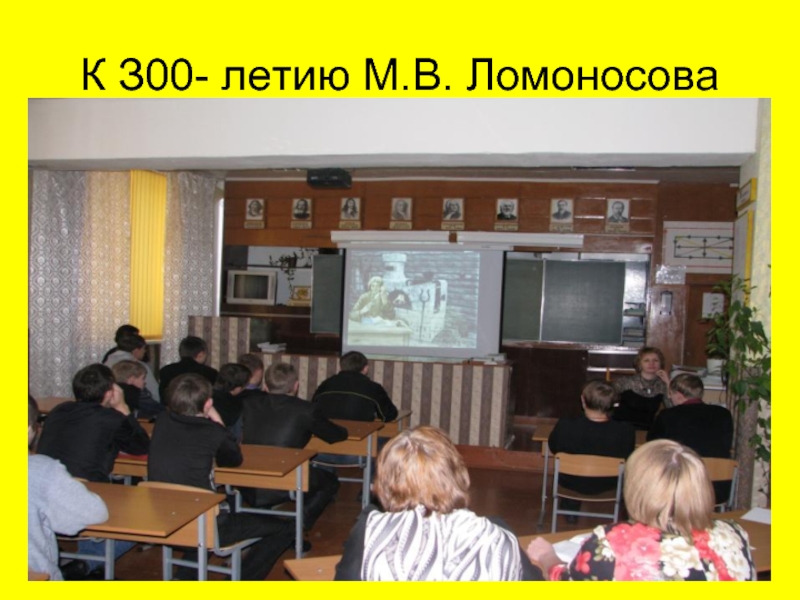 К 300- летию М.В. Ломоносова